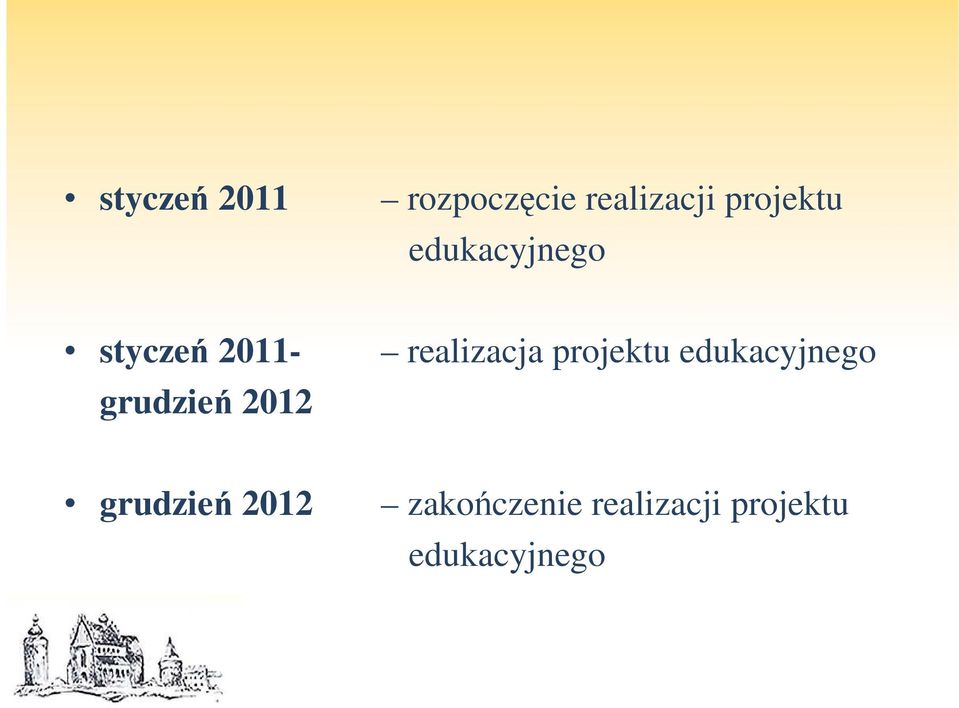 • styczeń 2011 – rozpoczęcie realizacji projektu edukacyjnego

• styczeń 2011- grudzień 2012 – realizacja projektu edukacyjnego

• grudzień 2012 – zakończenie realizacji projektu edukacyjnego